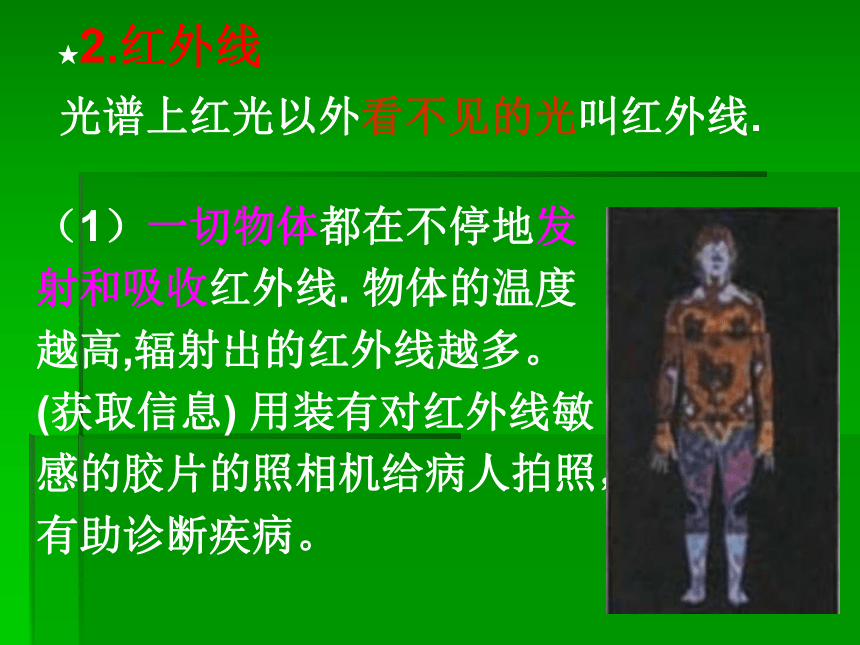 ★2.红外线

光谱上红光以外看不见的光叫红外线.

（1）一切物体都在不停地发射和吸收红外线. 物体的温度越高,辐射出的红外线越多。(获取信息) 用装有对红外线敏感的胶片的照相机给病人拍照,有助诊断疾病。